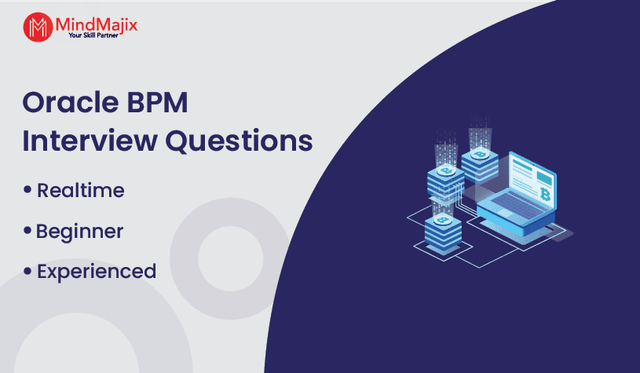 MindMajix
Your Skill Partner

Oracle BPM Interview Questions

• Realtime
• Beginner
• Experienced